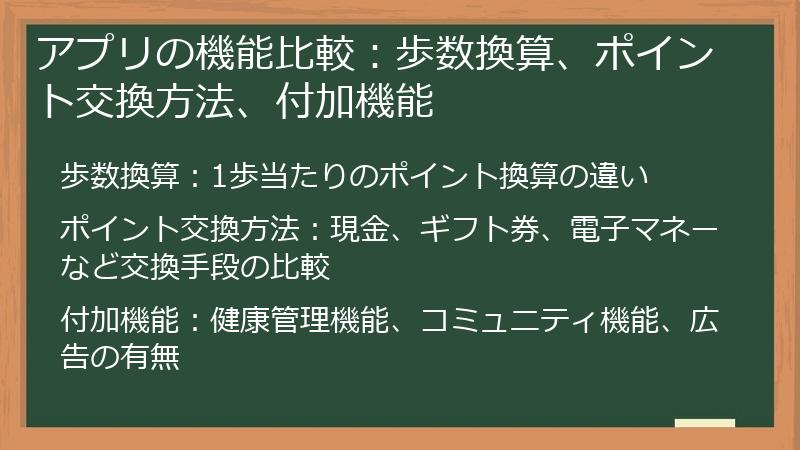 アプリの機能比較：歩数換算、ポイント交換方法、付加機能

歩数換算：1歩当たりのポイント換算の違い

ポイント交換方法：現金、ギフト券、電子マネーなど交換手段の比較

付加機能：健康管理機能、コミュニティ機能、広告の有無